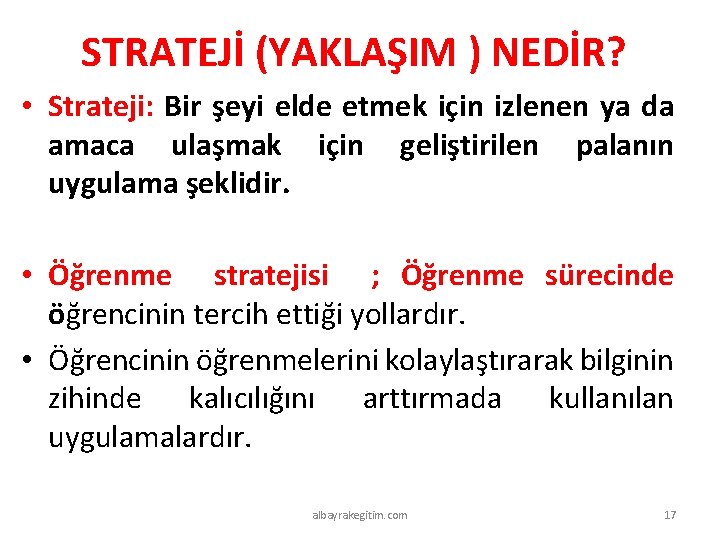 STRATEJİ (YAKLAŞIM ) NEDİR?

• Strateji: Bir şeyi elde etmek için izlenen ya da amaca ulaşmak için geliştirilen palanın uygulama şeklidir.

• Öğrenme stratejisi ; Öğrenme sürecinde öğrencinin tercih ettiği yollardır.

• Öğrencinin öğrenmelerini kolaylaştırarak bilginin zihinde kalıcılığını arttırmada kullanılan uygulamalardır.

albayrakegitim.com

17